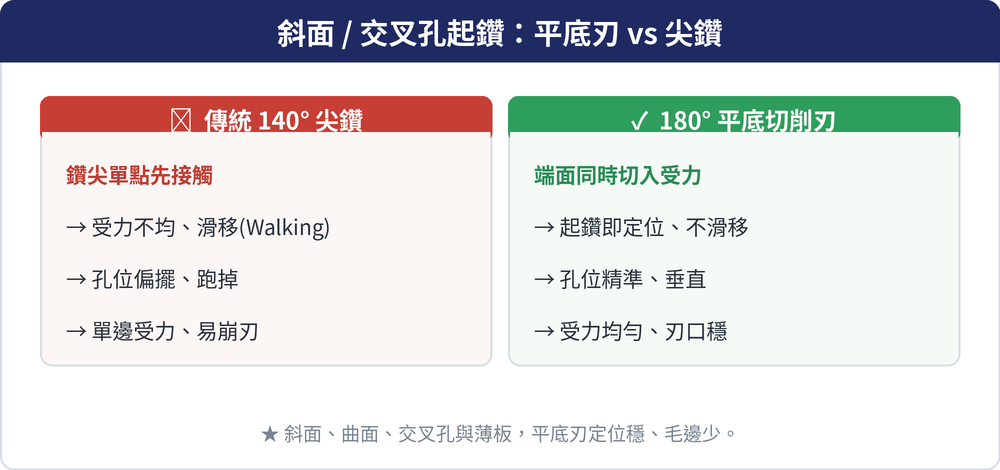 斜面 / 交叉孔起鑽：平底刃 vs 尖鑽

☒ 傳統 140° 尖鑽

鑽尖單點先接觸

→ 受力不均、滑移(Walking)

→ 孔位偏擺、跑掉

→ 單邊受力、易崩刃

✓ 180° 平底切削刃

端面同時切入受力

→ 起鑽即定位、不滑移

→ 孔位精準、垂直

→ 受力均勻、刃口穩

★ 斜面、曲面、交叉孔與薄板，平底刃定位穩、毛邊少。